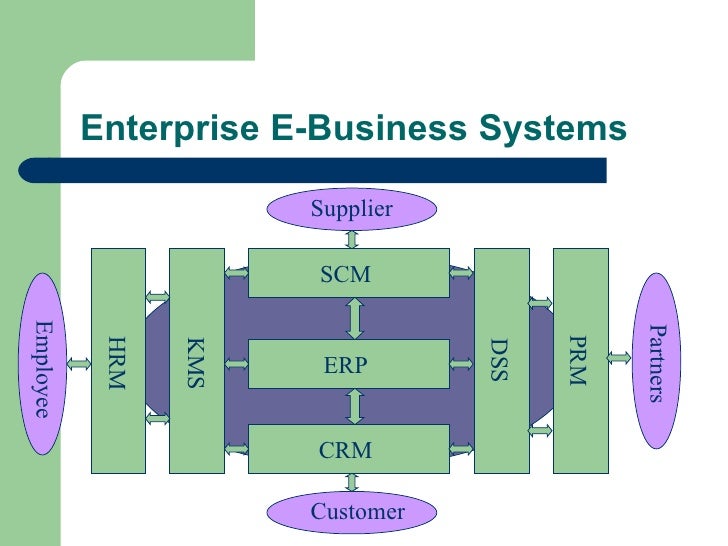 Enterprise E-Business Systems

Supplier

Employee

HRM

KMS

SCM

ERP

CRM

DSS

PRM

Partners

Customer